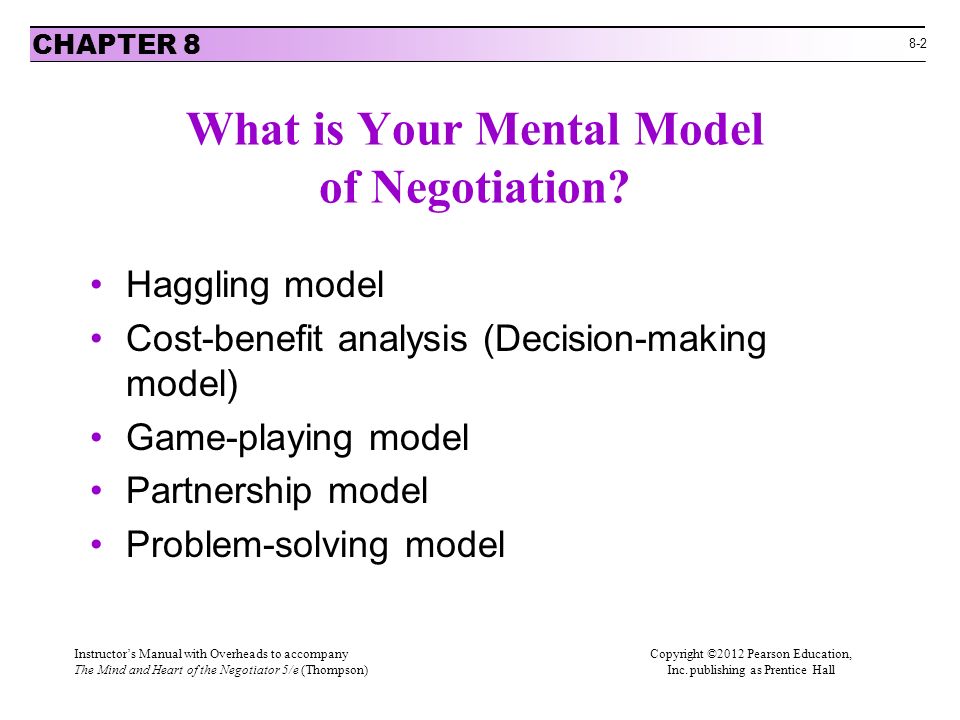 CHAPTER 8

8-2

What is Your Mental Model of Negotiation?

• Haggling model
• Cost-benefit analysis (Decision-making model)
• Game-playing model
• Partnership model
• Problem-solving model

Instructor's Manual with Overheads to accompany
The Mind and Heart of the Negotiator 5/e (Thompson)

Copyright ©2012 Pearson Education, Inc. publishing as Prentice Hall